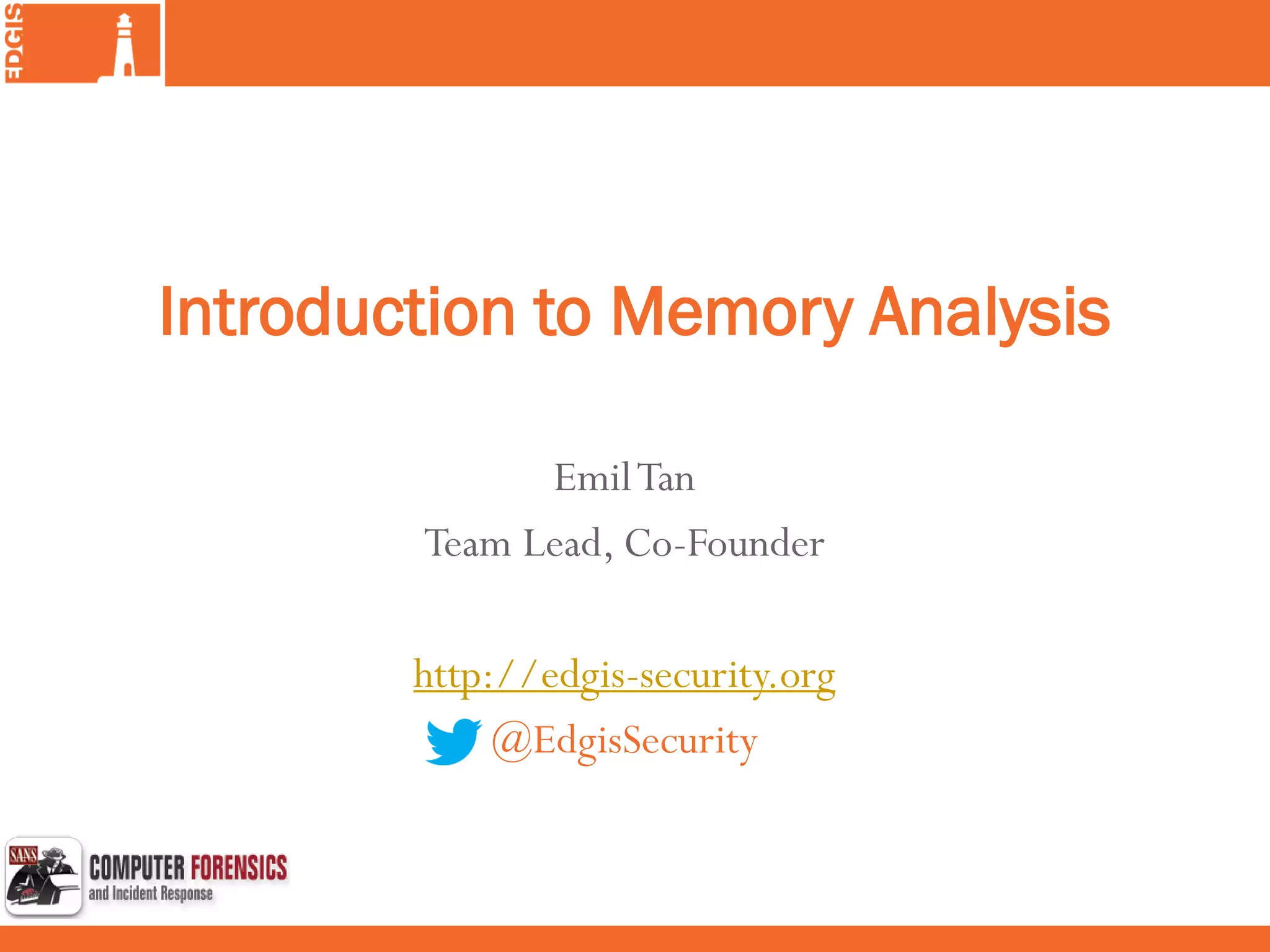 EDGIS

Introduction to Memory Analysis

Emil Tan

Team Lead, Co-Founder

http://edgis-security.org

@EdgisSecurity

SANS

COMPUTER FORENSICS
and Incident Response